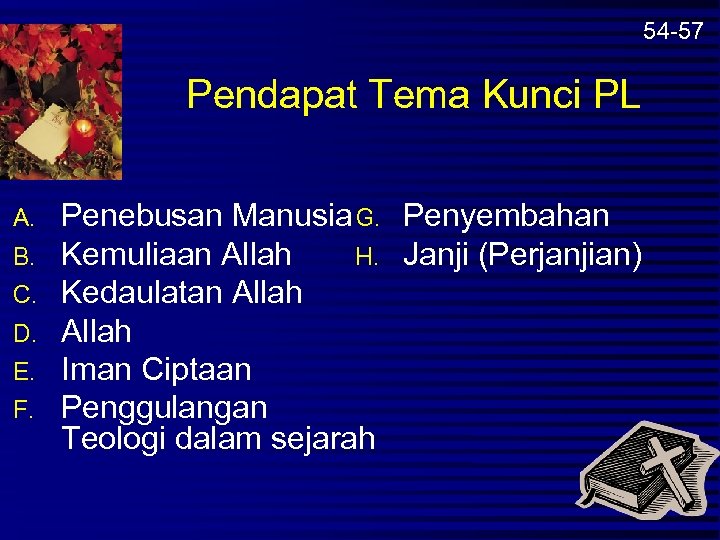 54-57

Pendapat Tema Kunci PL

A. Penebusan Manusia
B. Kemuliaan Allah
C. Kedaulatan Allah
D. Allah
E. Iman Ciptaan
F. Penggulangan Teologi dalam sejarah

G. Penyembahan
H. Janji (Perjanjian)